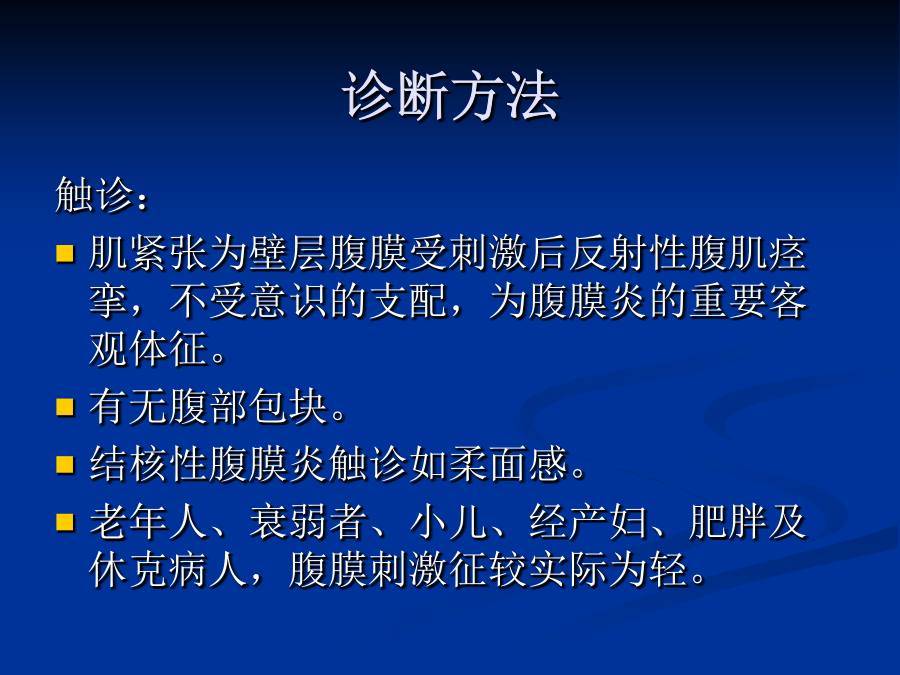 诊断方法

触诊：

- 肌紧张为壁层腹膜受刺激后反射性腹肌痉挛，不受意识的支配，为腹膜炎的重要客观体征。
- 有无腹部包块。
- 结核性腹膜炎触诊如柔面感。
- 老年人、衰弱者、小儿、经产妇、肥胖及休克病人，腹膜刺激征较实际为轻。